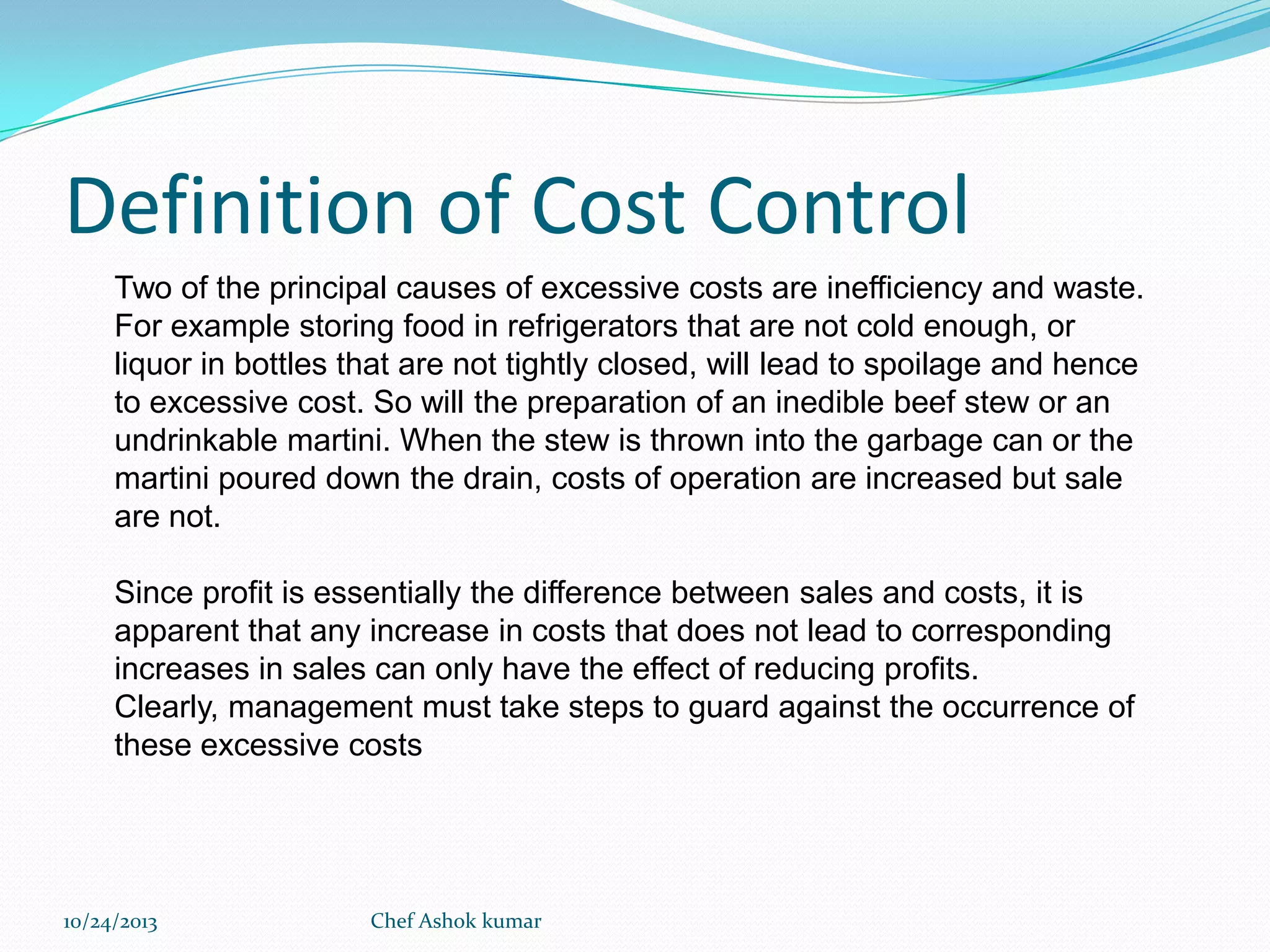 Definition of Cost Control

Two of the principal causes of excessive costs are inefficiency and waste. For example storing food in refrigerators that are not cold enough, or liquor in bottles that are not tightly closed, will lead to spoilage and hence to excessive cost. So will the preparation of an inedible beef stew or an undrinkable martini. When the stew is thrown into the garbage can or the martini poured down the drain, costs of operation are increased but sale are not.

Since profit is essentially the difference between sales and costs, it is apparent that any increase in costs that does not lead to corresponding increases in sales can only have the effect of reducing profits.
Clearly, management must take steps to guard against the occurrence of these excessive costs

10/24/2013

Chef Ashok kumar